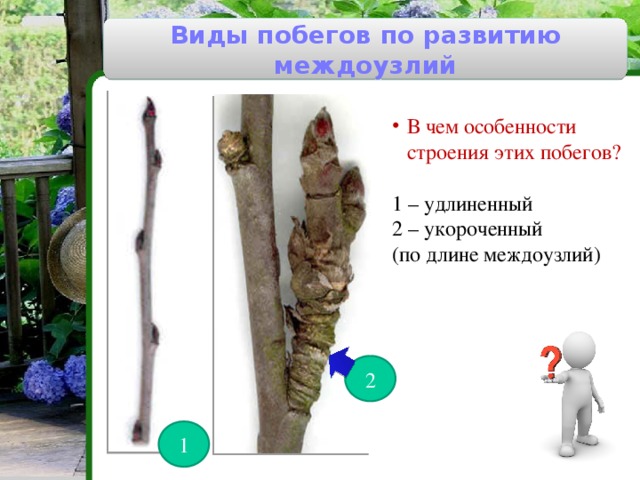 Виды побегов по развитию междоузлий

• В чем особенности строения этих побегов?

1 – удлиненный
2 – укороченный
(по длине междоузлий)

1

2

?